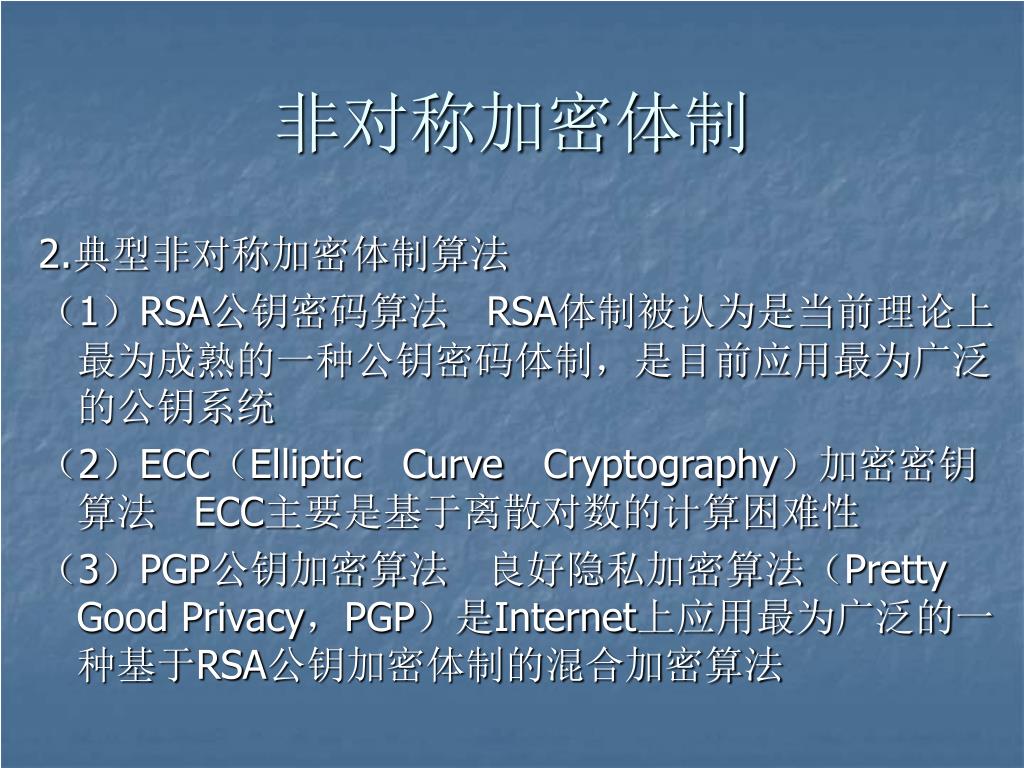 非对称加密体制

2.典型非对称加密体制算法

（1）RSA公钥密码算法 RSA体制被认为是当前理论上最为成熟的一种公钥密码体制，是目前应用最为广泛的公钥系统

（2）ECC（Elliptic Curve Cryptography）加密密钥算法 ECC主要是基于离散对数的计算困难性

（3）PGP公钥加密算法 良好隐私加密算法（Pretty Good Privacy，PGP）是Internet上应用最为广泛的一种基于RSA公钥加密体制的混合加密算法